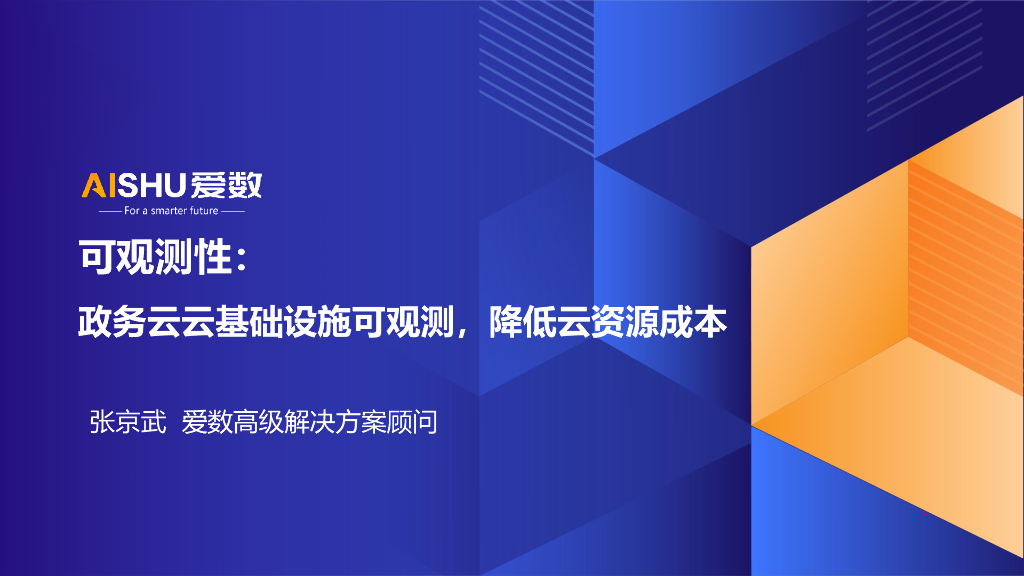 AISHU 爱数
—— For a smarter future ——

可观测性：

政务云云基础设施可观测，降低云资源成本

张京武 爱数高级解决方案顾问